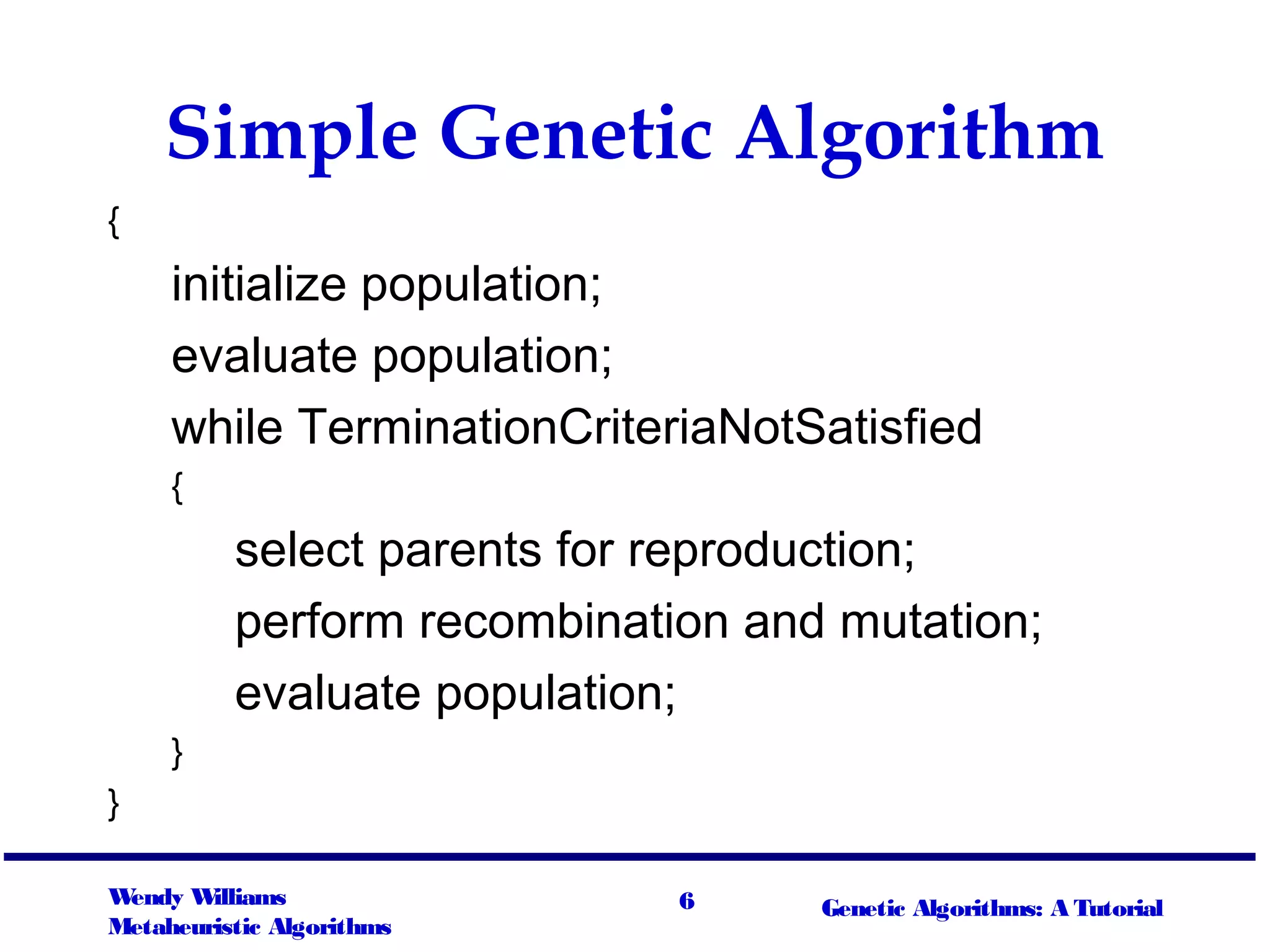 Simple Genetic Algorithm

{
initialize population;
evaluate population;
while TerminationCriteriaNotSatisfied
{
select parents for reproduction;
perform recombination and mutation;
evaluate population;
}
}

Wendy Williams
Metaheuristic Algorithms

6

Genetic Algorithms: A Tutorial